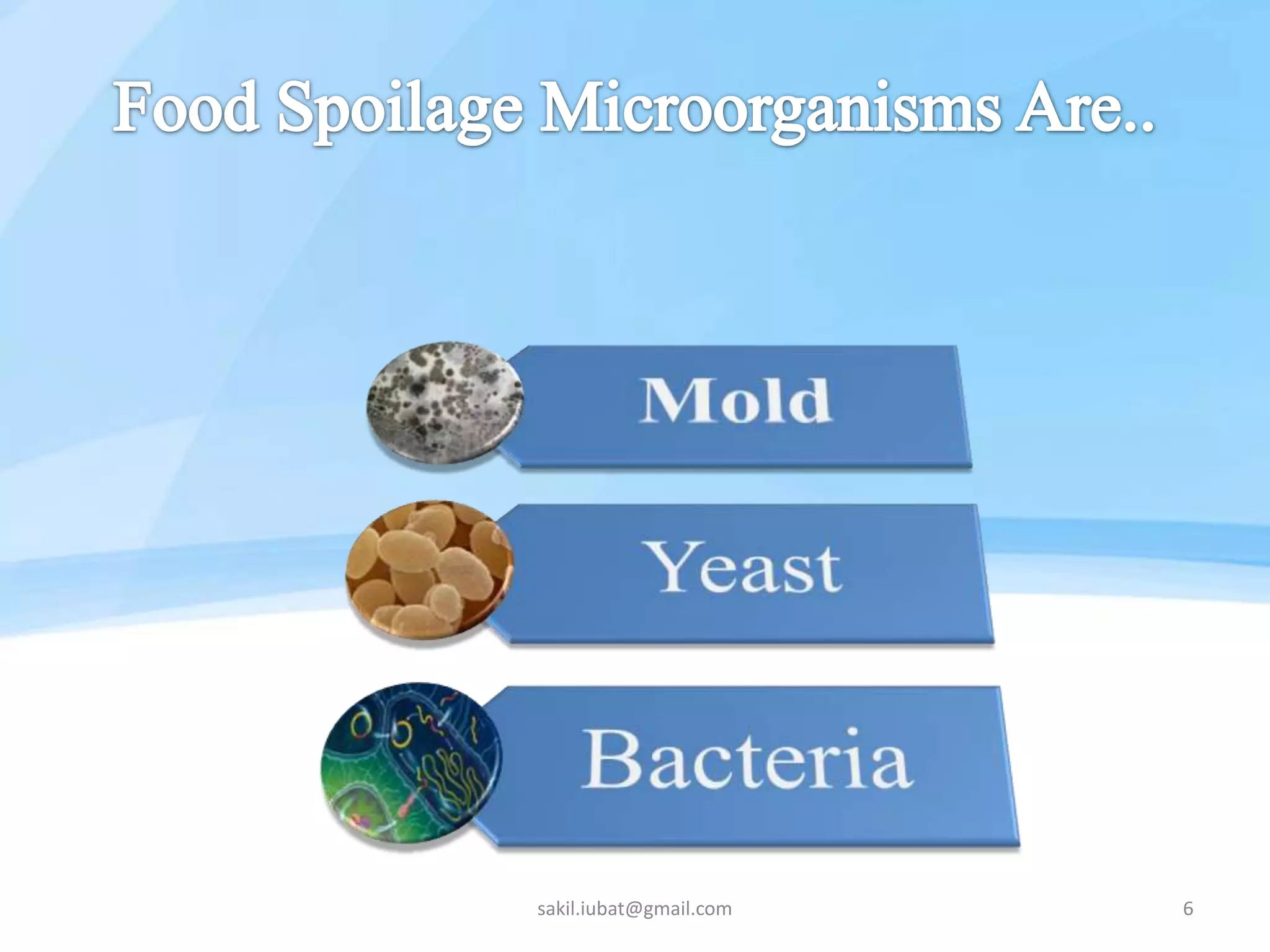 Food Spoilage Microorganisms Are..

Mold

Yeast

Bacteria

sakil.iubat@gmail.com

6